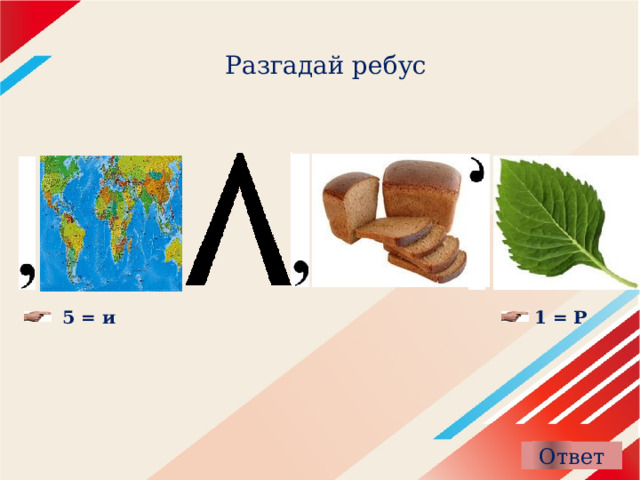 Разгадай ребус

,

Л

,

,

5 = и

1 = Р

Ответ